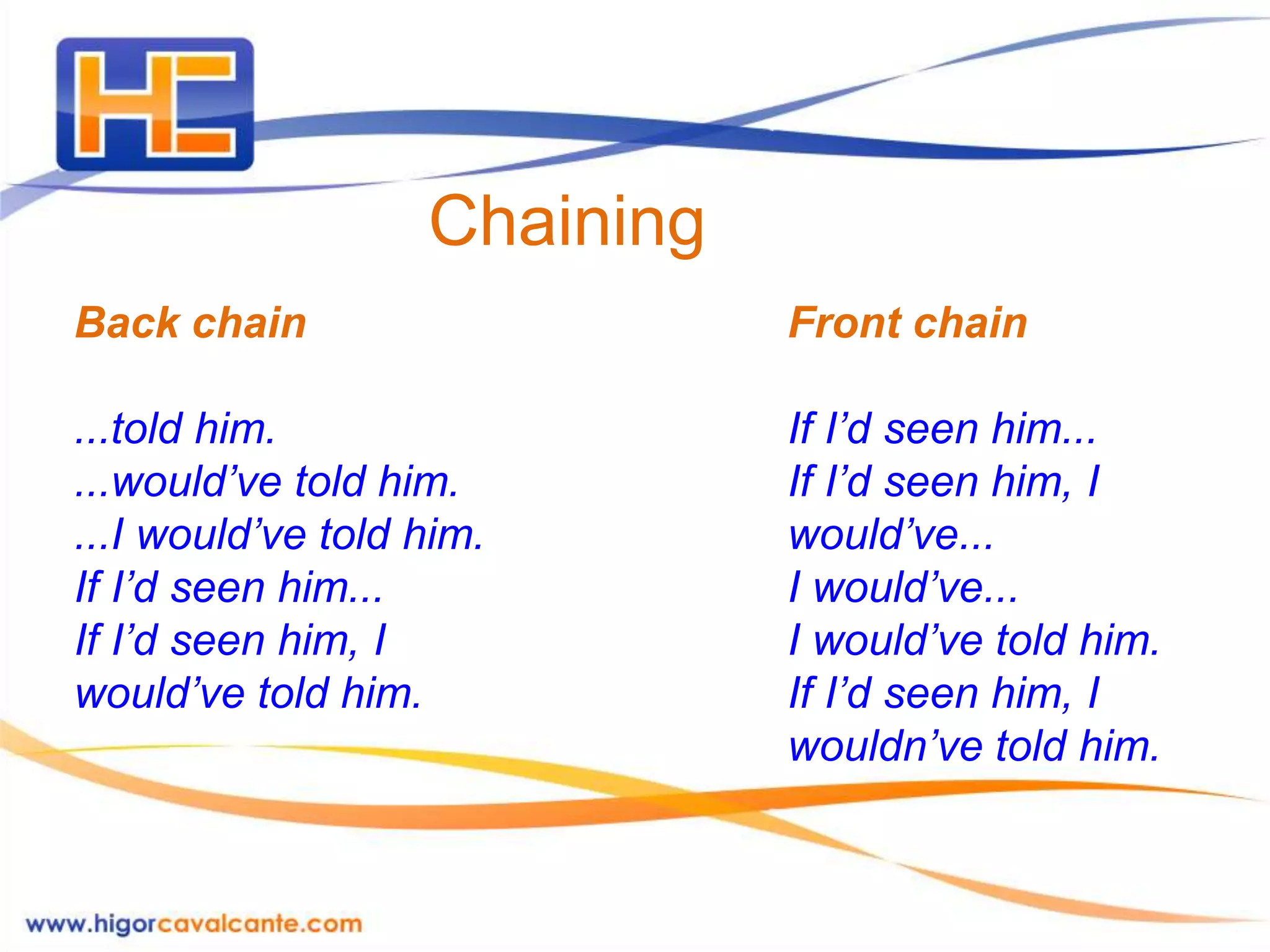 HC

Chaining

Back chain

...told him.
...would’ve told him.
...I would’ve told him.
If I’d seen him...
If I’d seen him, I would’ve told him.

Front chain

If I’d seen him...
If I’d seen him, I would’ve...
I would’ve...
I would’ve told him.
If I’d seen him, I wouldn’ve told him.

www.higorcavalcante.com